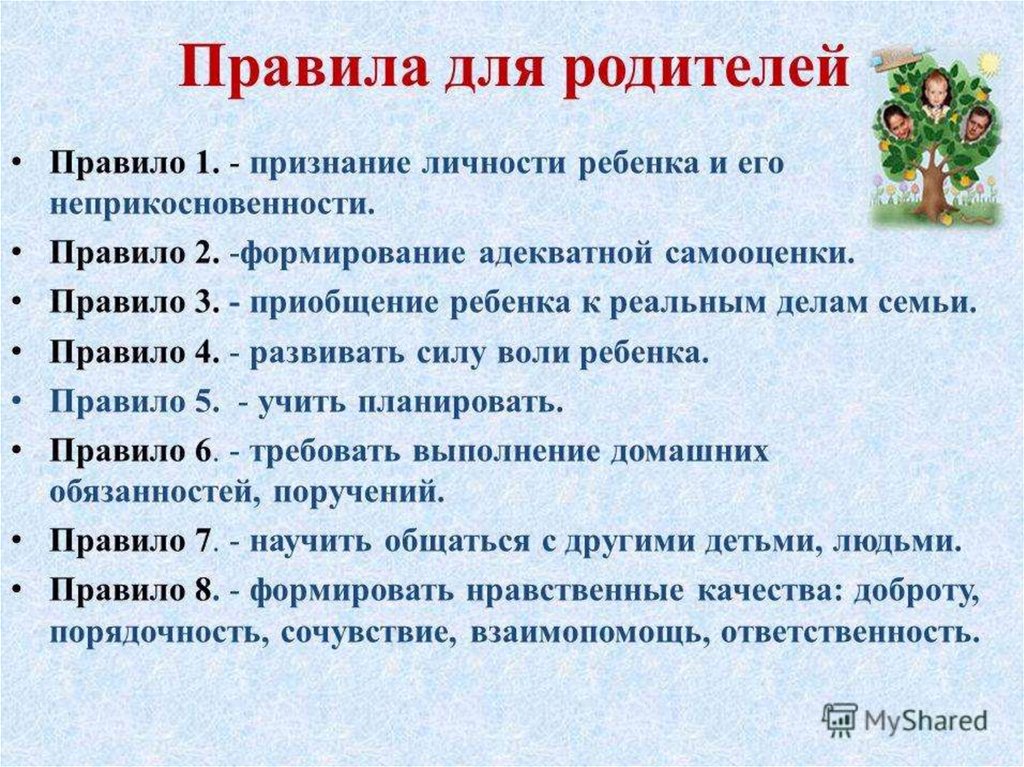 Правила для родителей

• Правило 1. - признание личности ребенка и его неприкосновенности.
• Правило 2. -формирование адекватной самооценки.
• Правило 3. - приобщение ребенка к реальным делам семьи.
• Правило 4. - развивать силу воли ребенка.
• Правило 5. - учить планировать.
• Правило 6. - требовать выполнение домашних обязанностей, поручений.
• Правило 7. - научить общаться с другими детьми, людьми.
• Правило 8. - формировать нравственные качества: доброту, порядочность, сочувствие, взаимопомощь, ответственность.

MyShared